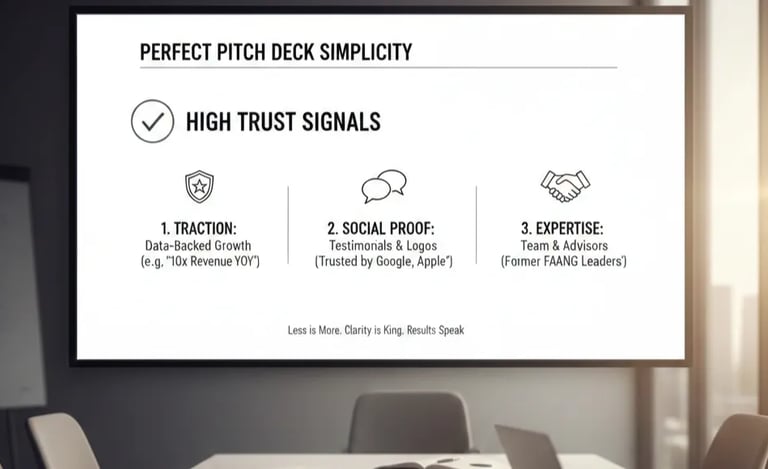 PERFECT PITCH DECK SIMPLICITY

HIGH TRUST SIGNALS

1. TRACTION:
Data-Backed Growth
(e.g, "10x Revenue YOY")

2. SOCIAL PROOF:
Testimonals & Logos
(Trusted by Google, Apple")

3. EXPERTISE:
Team & Advisors
(Former FAANG Leaders')

Less is More. Clarity is King. Results Speak